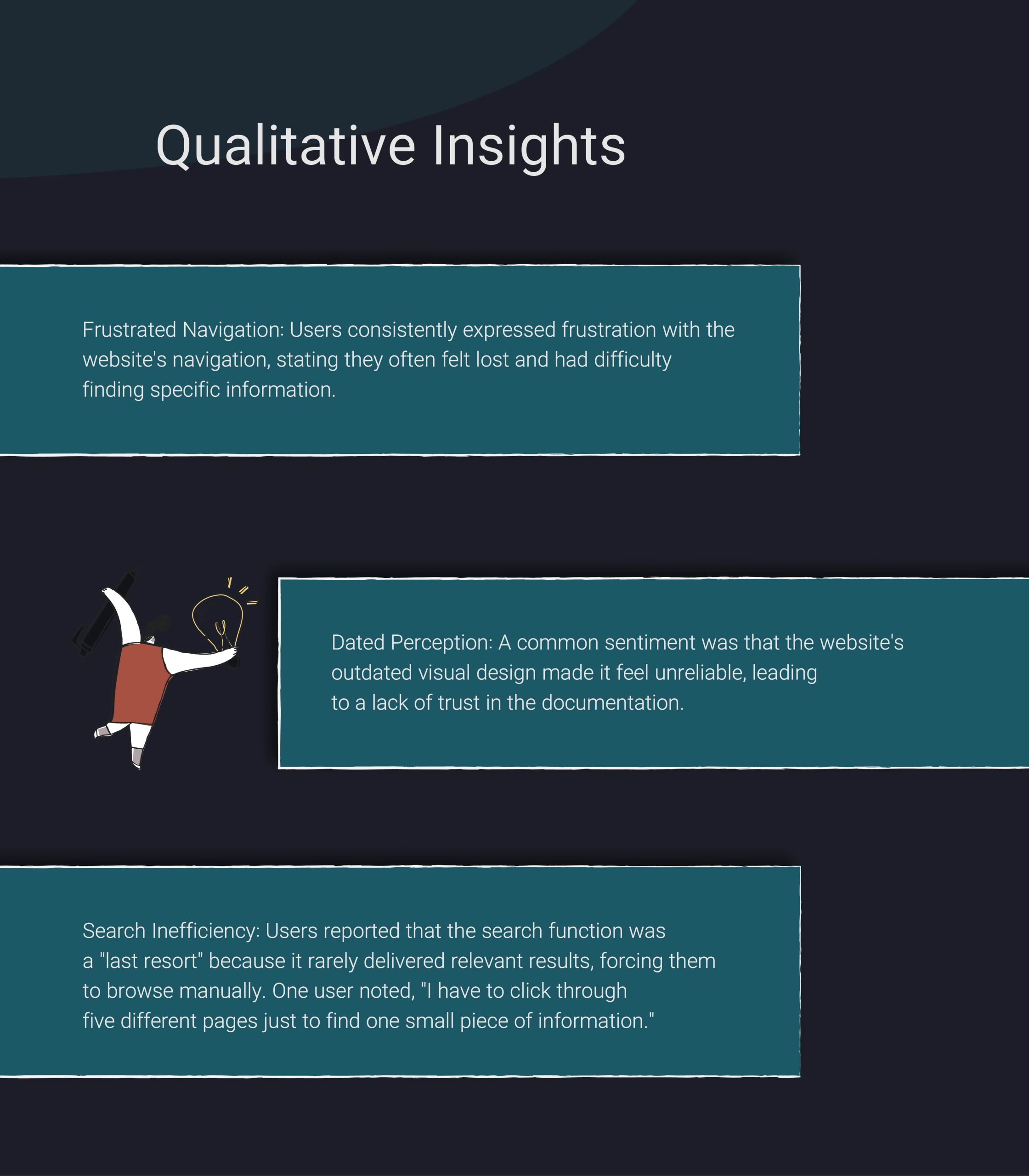 Qualitative Insights

Frustrated Navigation: Users consistently expressed frustration with the website's navigation, stating they often felt lost and had difficulty finding specific information.

Dated Perception: A common sentiment was that the website's outdated visual design made it feel unreliable, leading to a lack of trust in the documentation.

Search Inefficiency: Users reported that the search function was a "last resort" because it rarely delivered relevant results, forcing them to browse manually. One user noted, "I have to click through five different pages just to find one small piece of information."